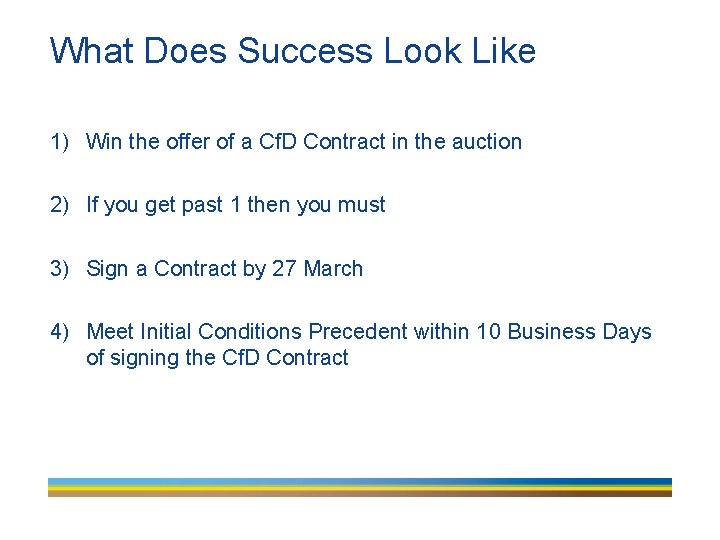 What Does Success Look Like

1) Win the offer of a CfD Contract in the auction

2) If you get past 1 then you must

3) Sign a Contract by 27 March

4) Meet Initial Conditions Precedent within 10 Business Days of signing the CfD Contract